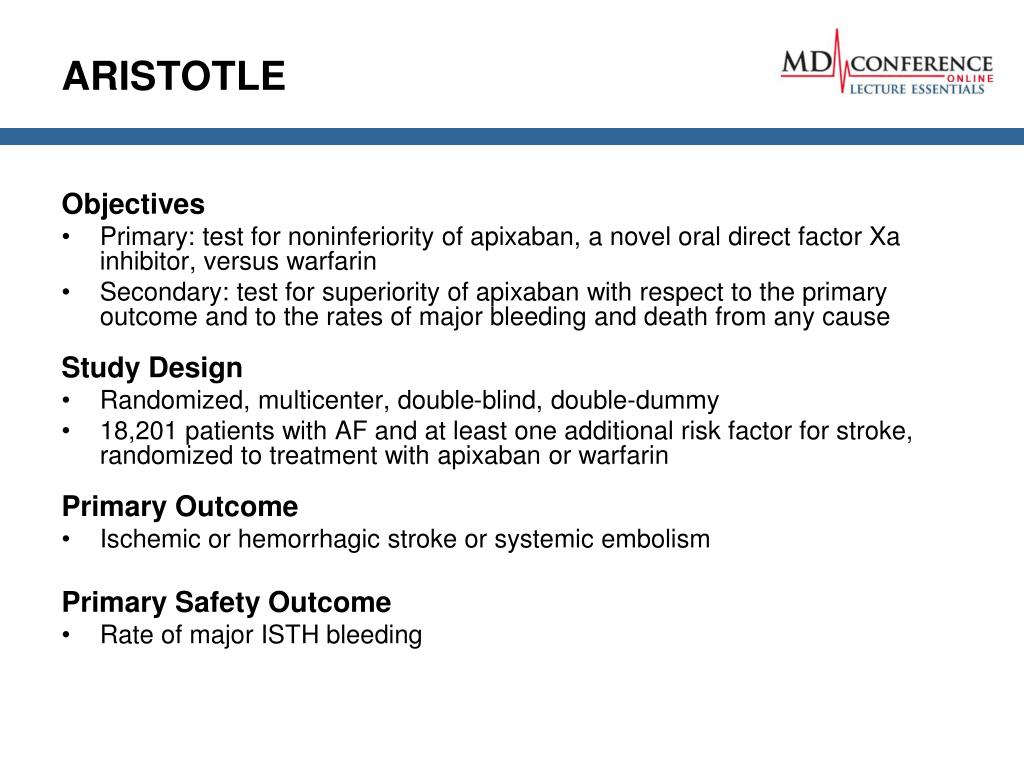 ARISTOTLE

MD CONFERENCE ONLINE LECTURE ESSENTIALS

Objectives
• Primary: test for noninferiority of apixaban, a novel oral direct factor Xa inhibitor, versus warfarin
• Secondary: test for superiority of apixaban with respect to the primary outcome and to the rates of major bleeding and death from any cause

Study Design
• Randomized, multicenter, double-blind, double-dummy
• 18,201 patients with AF and at least one additional risk factor for stroke, randomized to treatment with apixaban or warfarin

Primary Outcome
• Ischemic or hemorrhagic stroke or systemic embolism

Primary Safety Outcome
• Rate of major ISTH bleeding